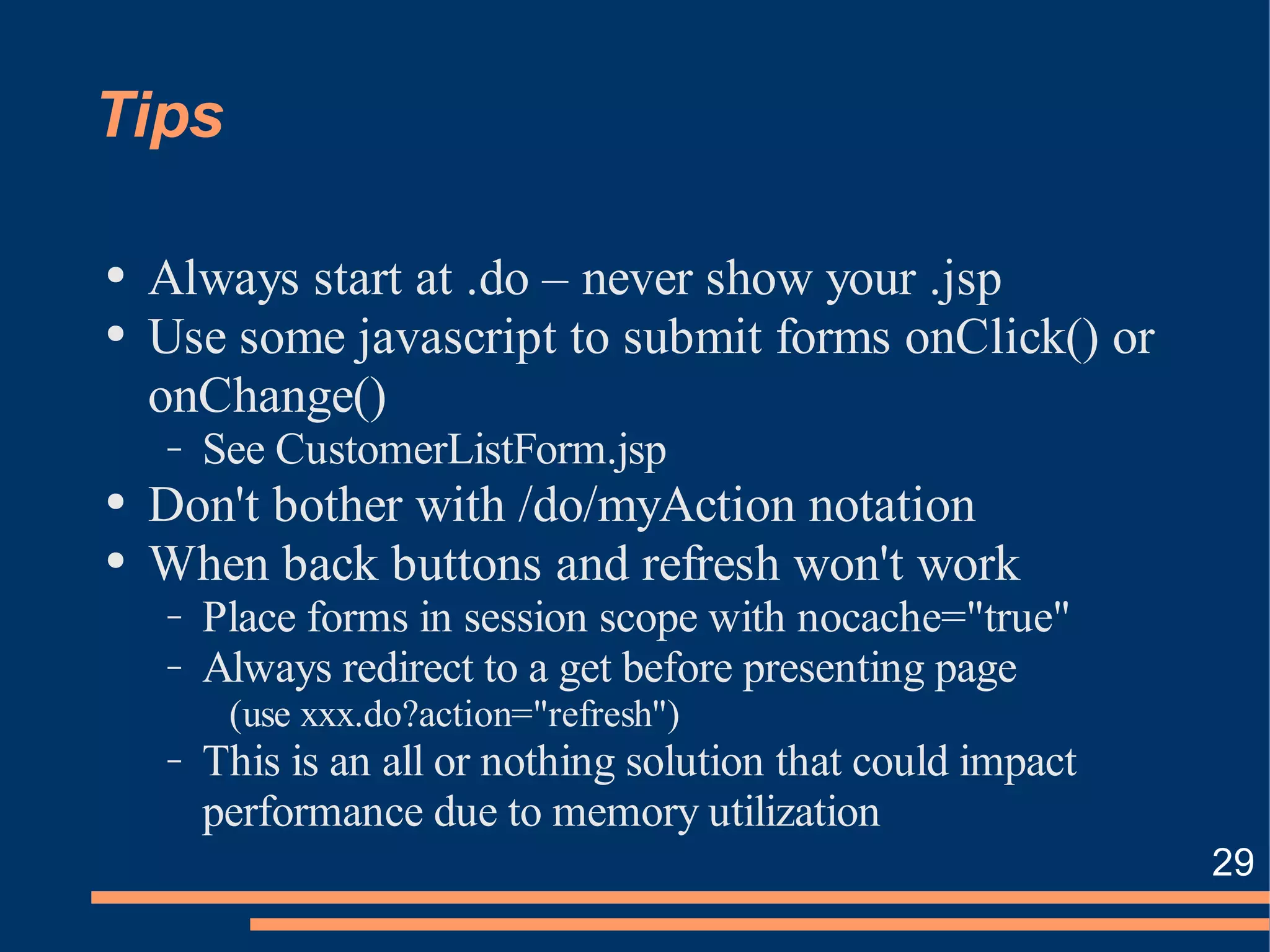 Tips

• Always start at .do – never show your .jsp
• Use some javascript to submit forms onClick() or onChange()
  – See CustomerListForm.jsp
• Don't bother with /do/myAction notation
• When back buttons and refresh won't work
  – Place forms in session scope with nocache="true"
  – Always redirect to a get before presenting page (use xxx.do?action="refresh")
  – This is an all or nothing solution that could impact performance due to memory utilization

29